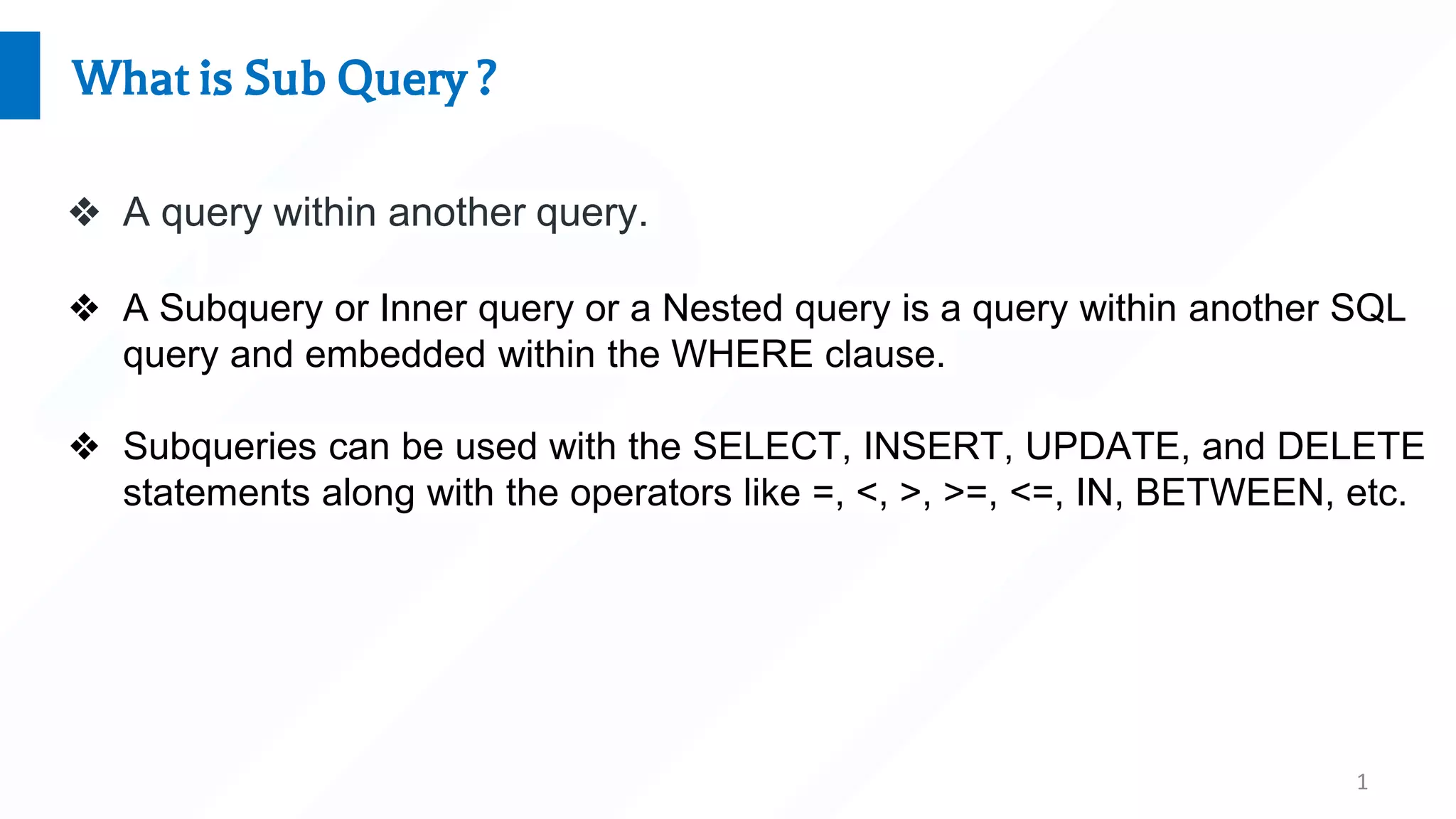 What is Sub Query ?

❖ A query within another query.

❖ A Subquery or Inner query or a Nested query is a query within another SQL query and embedded within the WHERE clause.

❖ Subqueries can be used with the SELECT, INSERT, UPDATE, and DELETE statements along with the operators like =, <, >, >=, <=, IN, BETWEEN, etc.

1